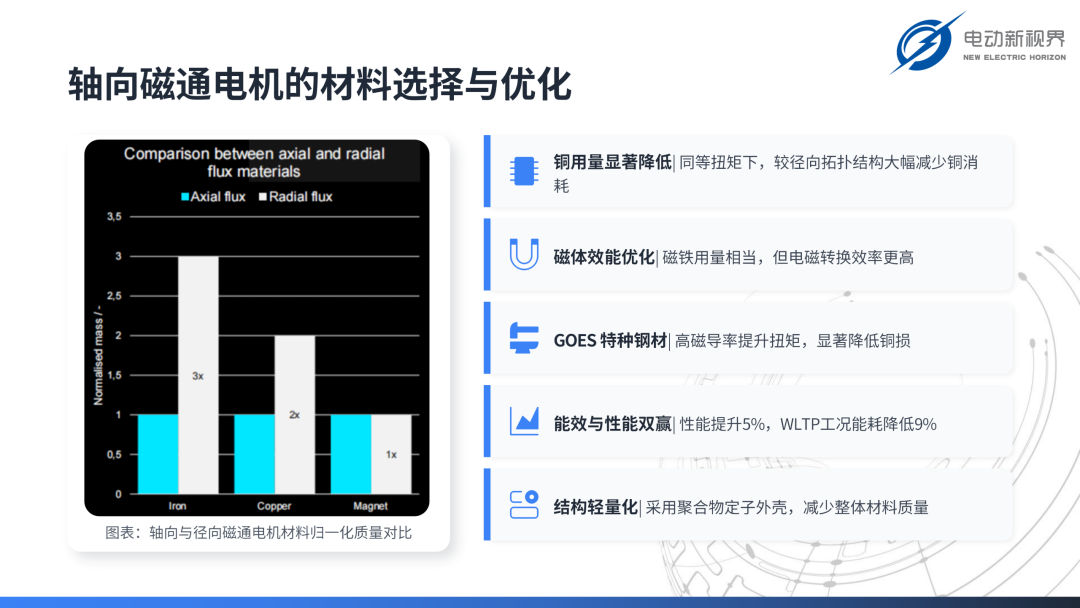 电动新视界
NEW ELECTRIC HORIZON

轴向磁通电机的材料选择与优化

Comparison between axial and radial flux materials

Axial flux Radial flux

Normalised mass / -

3,5
3
2,5
2
1,5
1
0,5
0

3x
2x
1x

Iron Copper Magnet

图表：轴向与径向磁通电机材料归一化质量对比

铜用量显著降低| 同等扭矩下，较径向拓扑结构大幅减少铜消耗

磁体效能优化| 磁铁用量相当，但电磁转换效率更高

GOES 特种钢材| 高磁导率提升扭矩，显著降低铜损

能效与性能双赢| 性能提升5%，WLTP工况能耗降低9%

结构轻量化| 采用聚合物定子外壳，减少整体材料质量